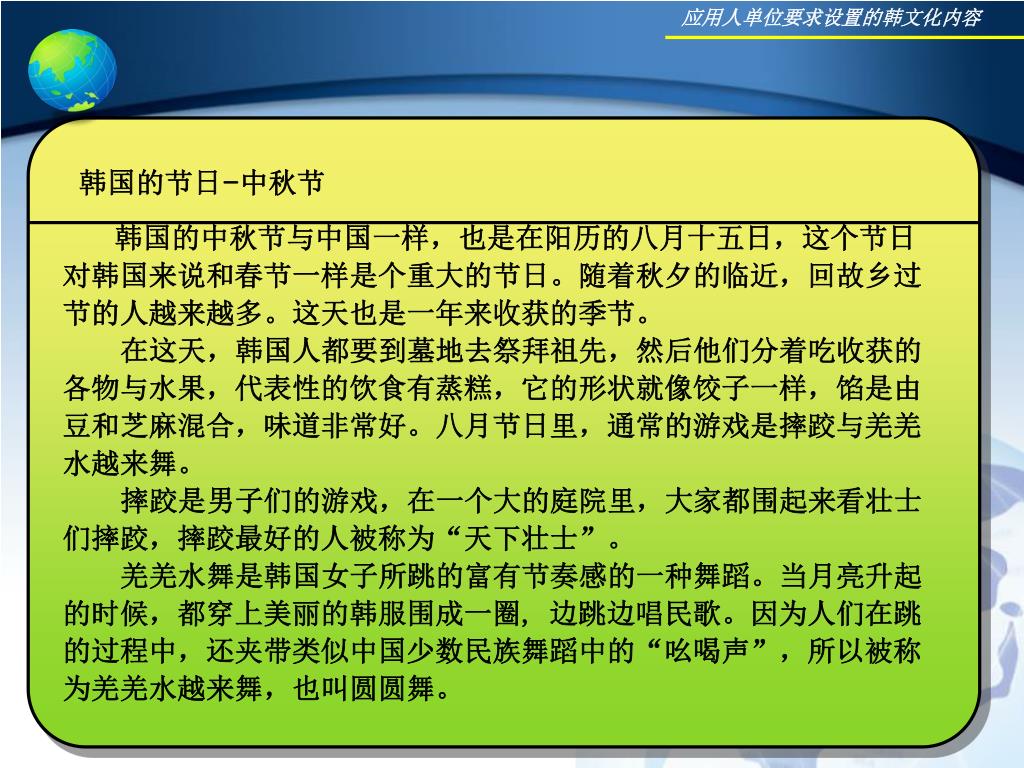 应用人单位要求设置的韩文化内容

韩国的节日-中秋节

韩国的中秋节与中国一样，也是在阳历的八月十五日，这个节日对韩国来说和春节一样是个重大的节日。随着秋夕的临近，回故乡过节的人越来越多。这天也是一年来收获的季节。

在这天，韩国人都要到墓地去祭拜祖先，然后他们分着吃收获的各物与水果，代表性的饮食有蒸糕，它的形状就像饺子一样，馅是由豆和芝麻混合，味道非常好。八月节日里，通常的游戏是摔跤与羌羌水越来舞。

摔跤是男子们的游戏，在一个大的庭院里，大家都围起来看壮士们摔跤，摔跤最好的人被称为“天下壮士”。

羌羌水舞是韩国女子所跳的富有节奏感的一种舞蹈。当月亮升起的时候，都穿上美丽的韩服围成一圈，边跳边唱民歌。因为人们在跳的过程中，还夹带类似中国少数民族舞蹈中的“吆喝声”，所以被称为羌羌水越来舞，也叫圆圆舞。